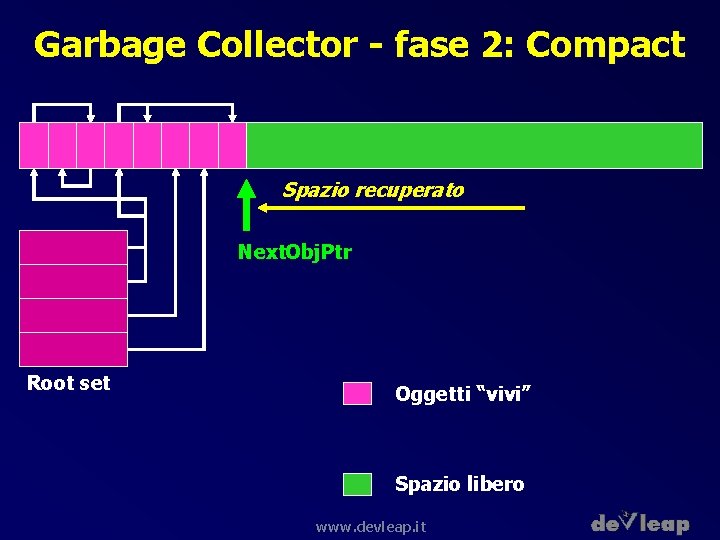 Garbage Collector - fase 2: Compact

Spazio recuperato

NextObjPtr

Root set

Oggetti “vivi”

Spazio libero

www.devleap.it

devleap